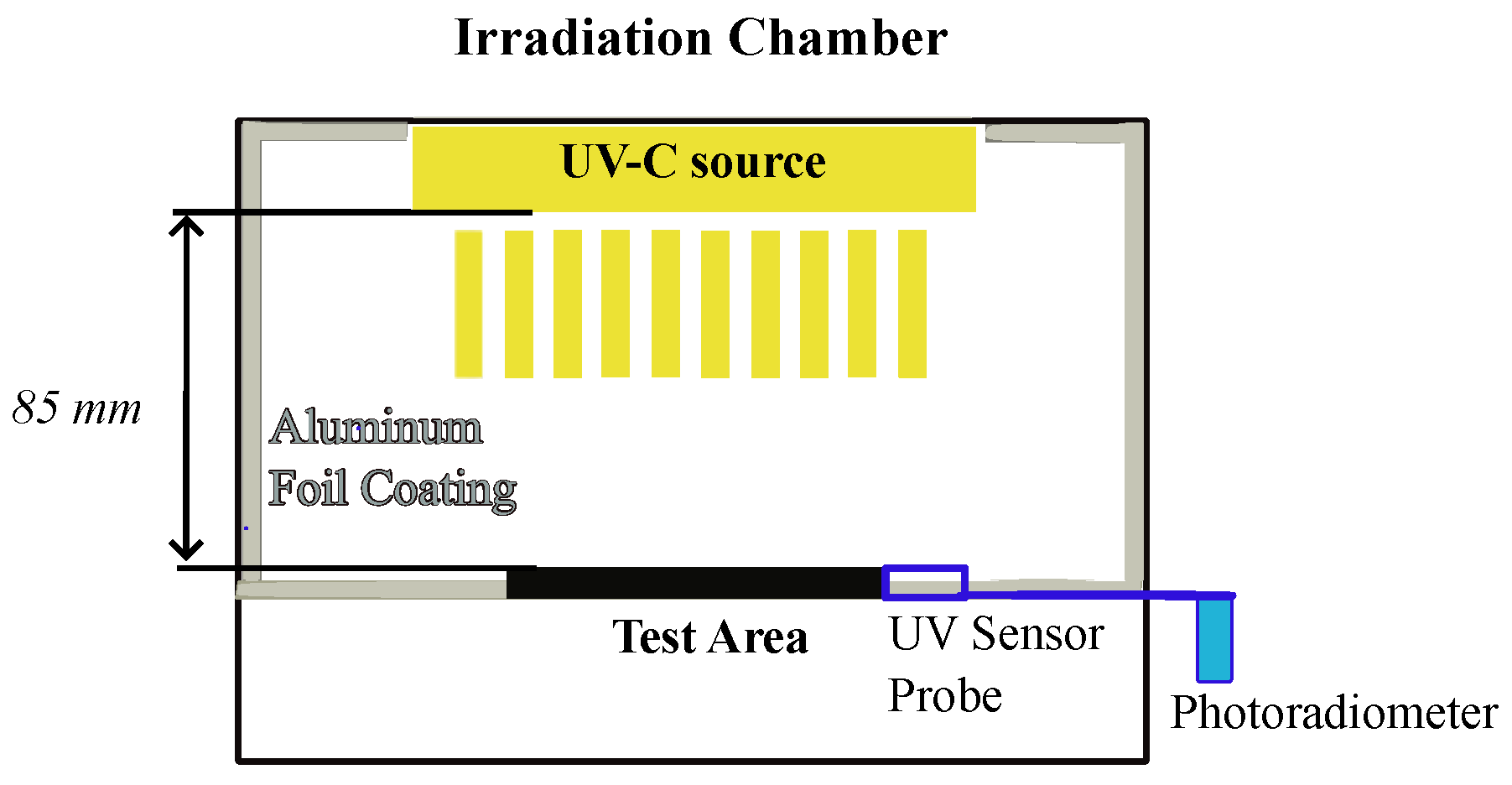 Irradiation Chamber

UV-C source

85 mm

Aluminum Foil Coating

Test Area

UV Sensor Probe

Photoradiometer